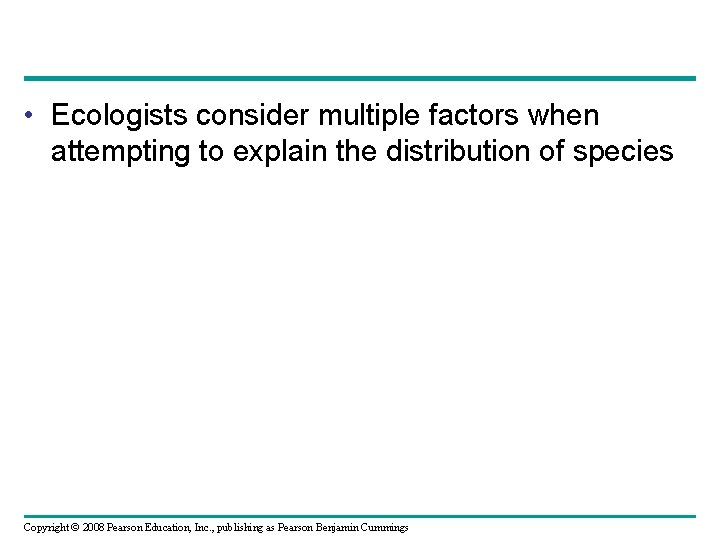 • Ecologists consider multiple factors when attempting to explain the distribution of species

Copyright © 2008 Pearson Education, Inc., publishing as Pearson Benjamin Cummings